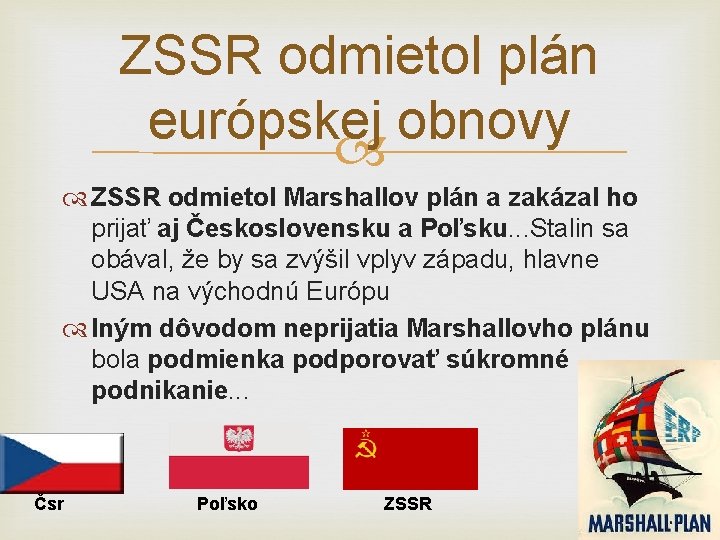 ZSSR odmietol plán európskej obnovy

ZSSR odmietol Marshallov plán a zakázal ho prijať aj Československu a Poľsku...Stalin sa obával, že by sa zvýšil vplyv západu, hlavne USA na východnú Európu

Iným dôvodom neprijatia Marshallovho plánu bola podmienka podporovať súkromné podnikanie...

Čsr

Poľsko

ZSSR

ERP

MARSHALL·PLAN